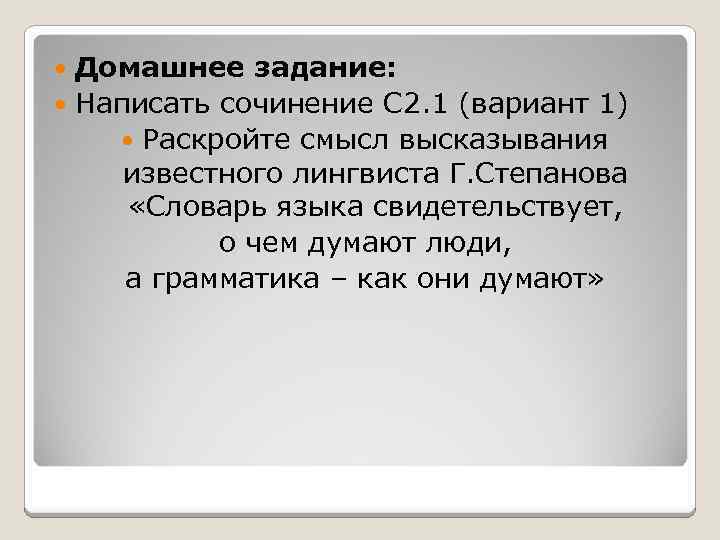 Домашнее задание:
Написать сочинение С2.1 (вариант 1)
Раскройте смысл высказывания известного лингвиста Г.Степанова «Словарь языка свидетельствует, о чем думают люди, а грамматика – как они думают»